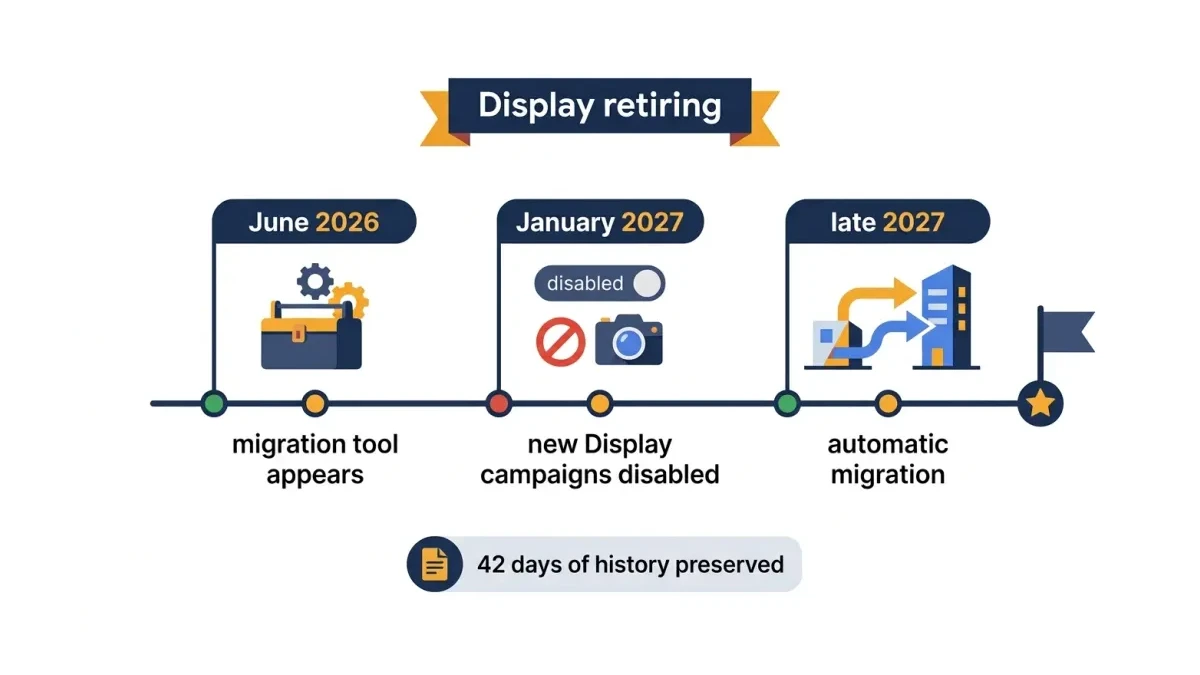 Display retiring

June 2026

migration tool appears

January 2027

disabled

new Display campaigns disabled

late 2027

automatic migration

42 days of history preserved